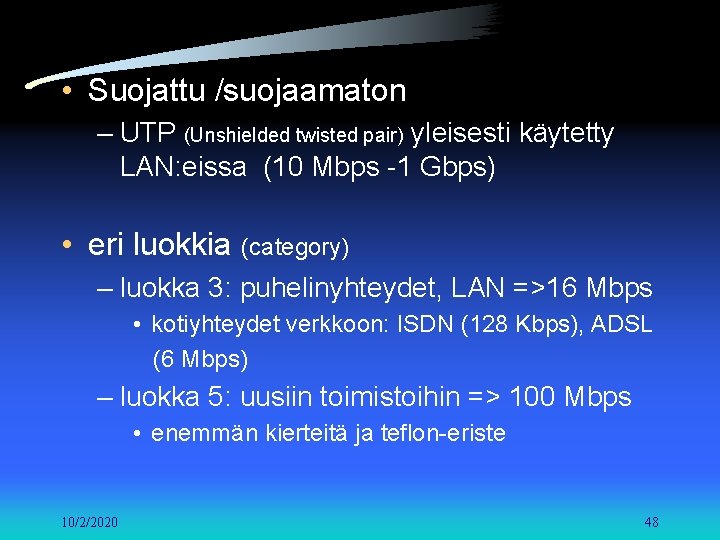 • Suojattu /suojaamaton

– UTP (Unshielded twisted pair) yleisesti käytetty LAN:eissa (10 Mbps -1 Gbps)

• eri luokkia (category)

– luokka 3: puhelinyhteydet, LAN =>16 Mbps

• kotiyhteydet verkkoon: ISDN (128 Kbps), ADSL (6 Mbps)

– luokka 5: uusiin toimistoihin => 100 Mbps

• enemmän kierteitä ja teflon-eriste

10/2/2020

48